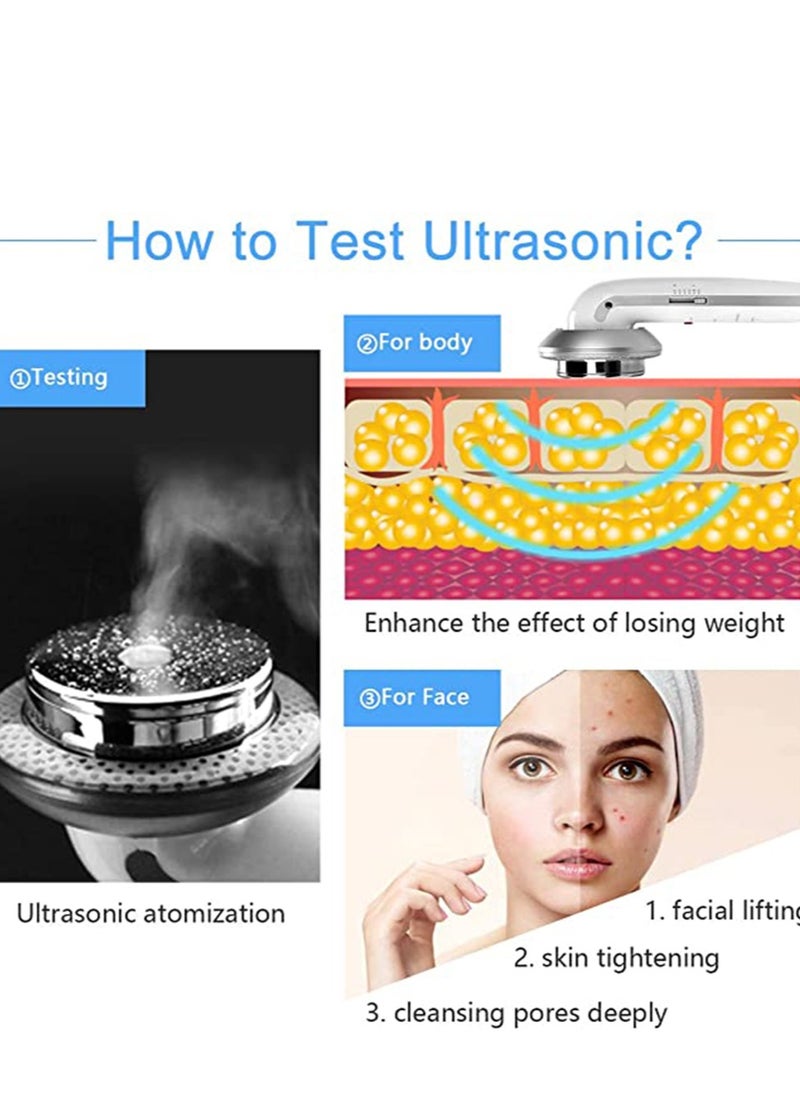 How to Test Ultrasonic?

①Testing

Ultrasonic atomization

②For body

Enhance the effect of losing weight

③For Face

1. facial lifting

2. skin tightening

3. cleansing pores deeply